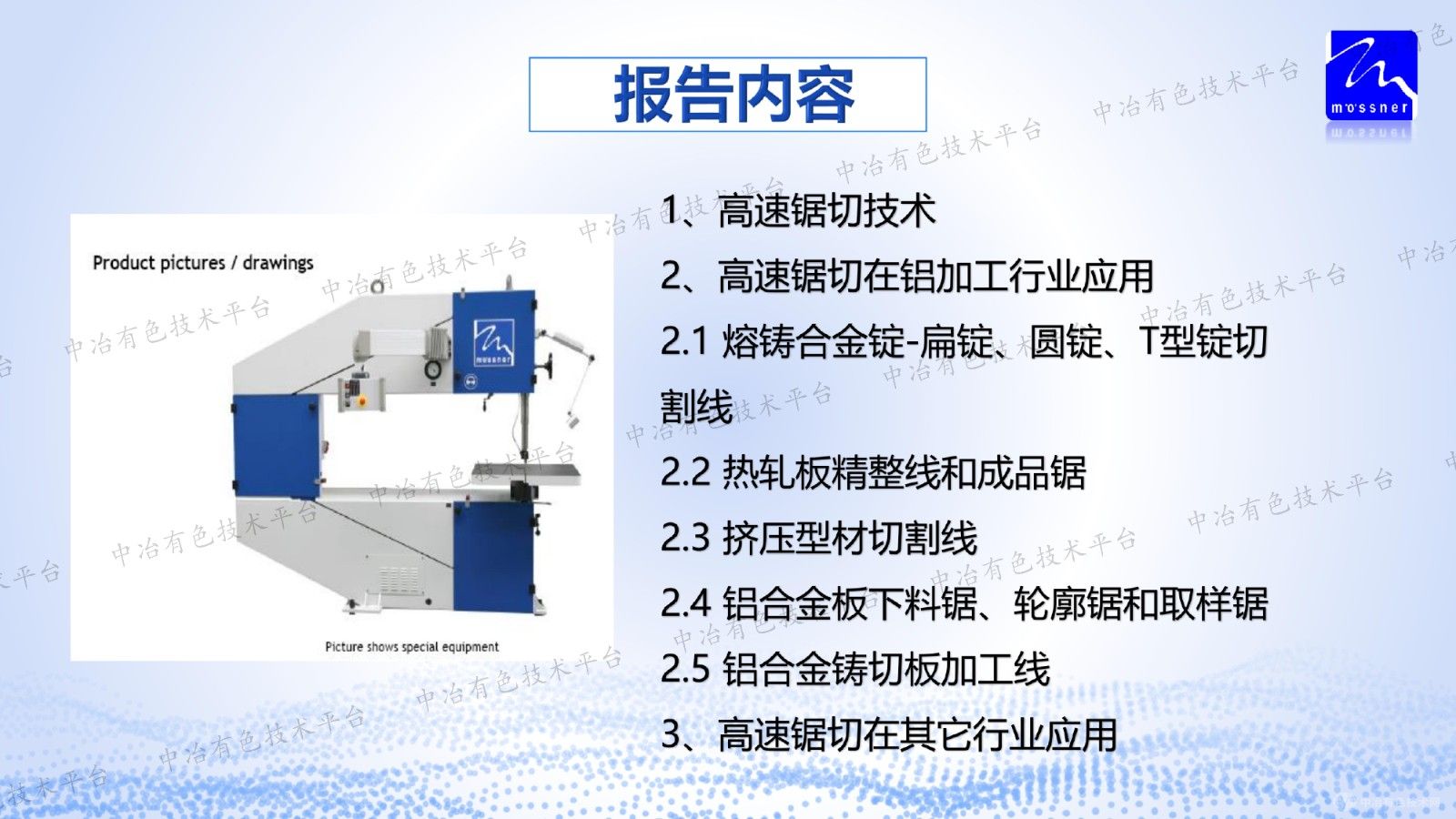 报告内容

mössner

Product pictures / drawings

mössner

Picture shows special equipment

1、高速锯切技术

2、高速锯切在铝加工行业应用

2.1 熔铸合金锭-扁锭、圆锭、T型锭切割线

2.2 热轧板精整线和成品锯

2.3 挤压型材切割线

2.4 铝合金板下料锯、轮廓锯和取样锯

2.5 铝合金铸切板加工线

3、高速锯切在其它行业应用

中冶有色技术平台